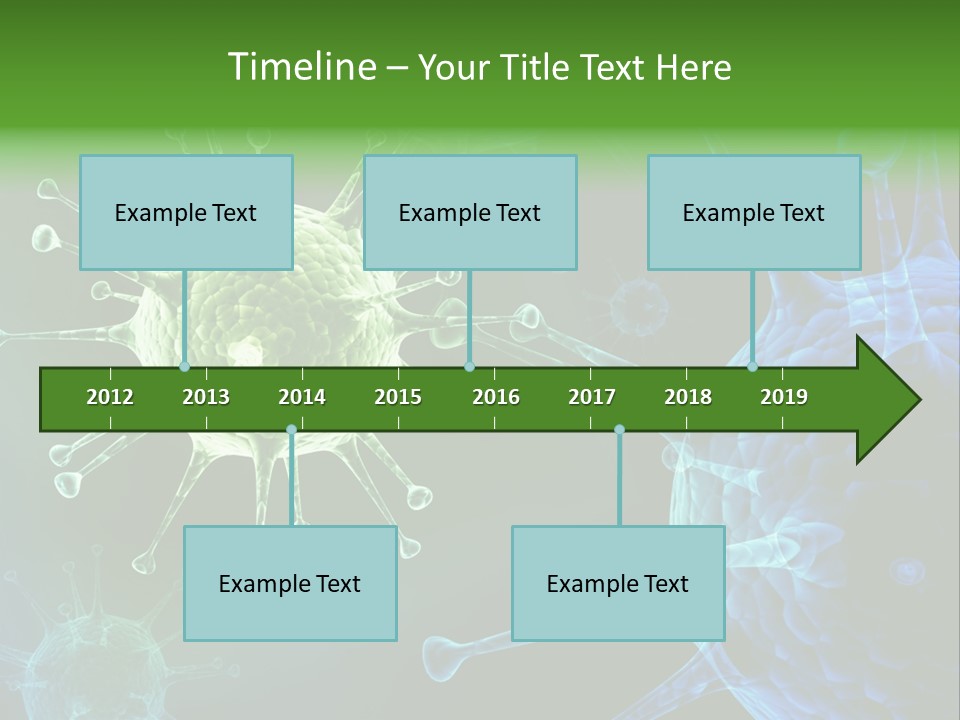 Timeline – Your Title Text Here

Example Text

Example Text

Example Text

2012 2013 2014 2015 2016 2017 2018 2019

Example Text

Example Text